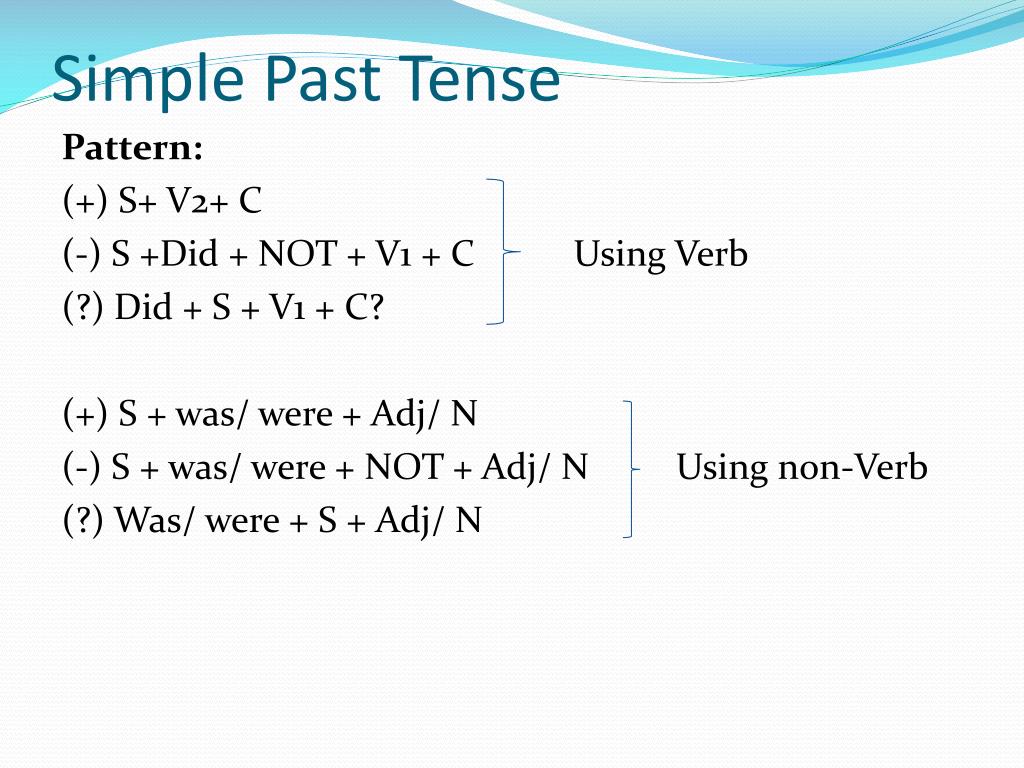 Simple Past Tense

Pattern:
(+) S+ V2+ C
(-) S +Did + NOT + V1 + C
(?) Did + S + V1 + C?

Using Verb

(+) S + was/ were + Adj/ N
(-) S + was/ were + NOT + Adj/ N
(?) Was/ were + S + Adj/ N

Using non-Verb